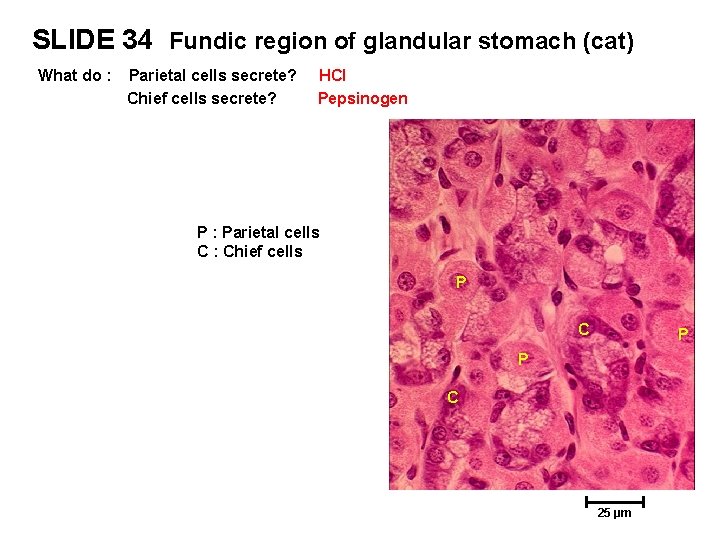 SLIDE 34 Fundic region of glandular stomach (cat)

What do : Parietal cells secrete? HCl
Chief cells secrete? Pepsinogen

P : Parietal cells
C : Chief cells

P
C
P
P
C

25 µm